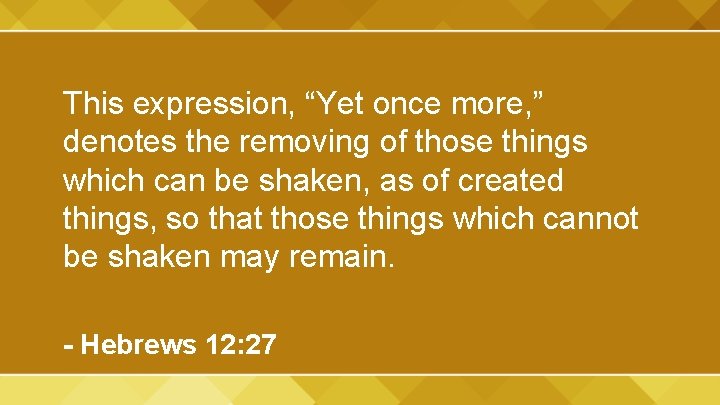 This expression, “Yet once more,” denotes the removing of those things which can be shaken, as of created things, so that those things which cannot be shaken may remain.

- Hebrews 12:27